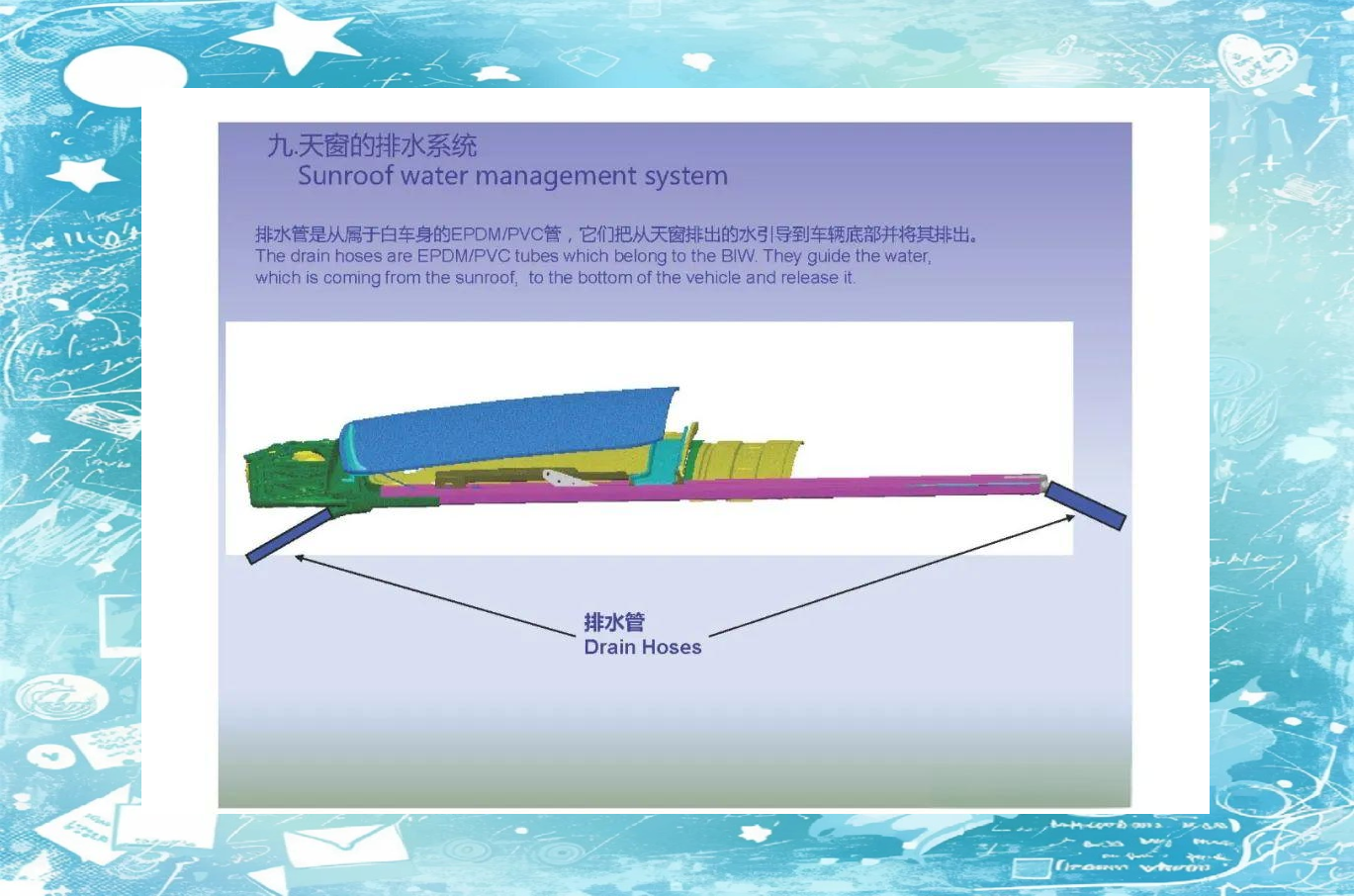 九.天窗的排水系统
Sunroof water management system

排水管是从属于白车身的EPDM/PVC管，它们把从天窗排出的水引导到车辆底部并将其排出。
The drain hoses are EPDM/PVC tubes which belong to the BIW. They guide the water, which is coming from the sunroof, to the bottom of the vehicle and release it.

排水管
Drain Hoses